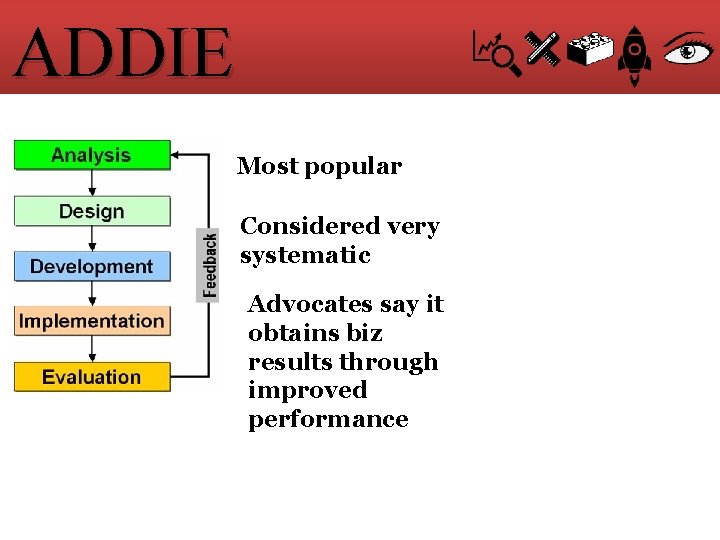 ADDIE

Analysis

Design

Development

Implementation

Evaluation

Feedback

Most popular

Considered very systematic

Advocates say it obtains biz results through improved performance